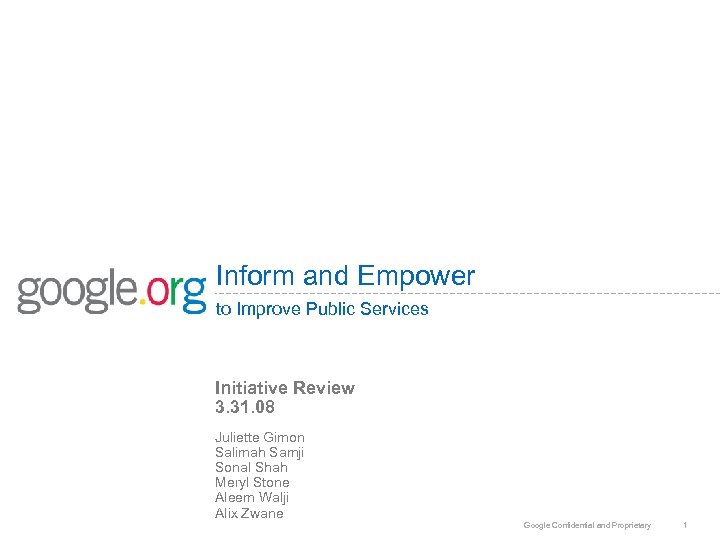 google.org

Inform and Empower

to Improve Public Services

Initiative Review
3.31.08

Juliette Gimon
Salimah Samji
Sonal Shah
Meryl Stone
Aleem Walji
Alix Zwane

Google Confidential and Proprietary

1